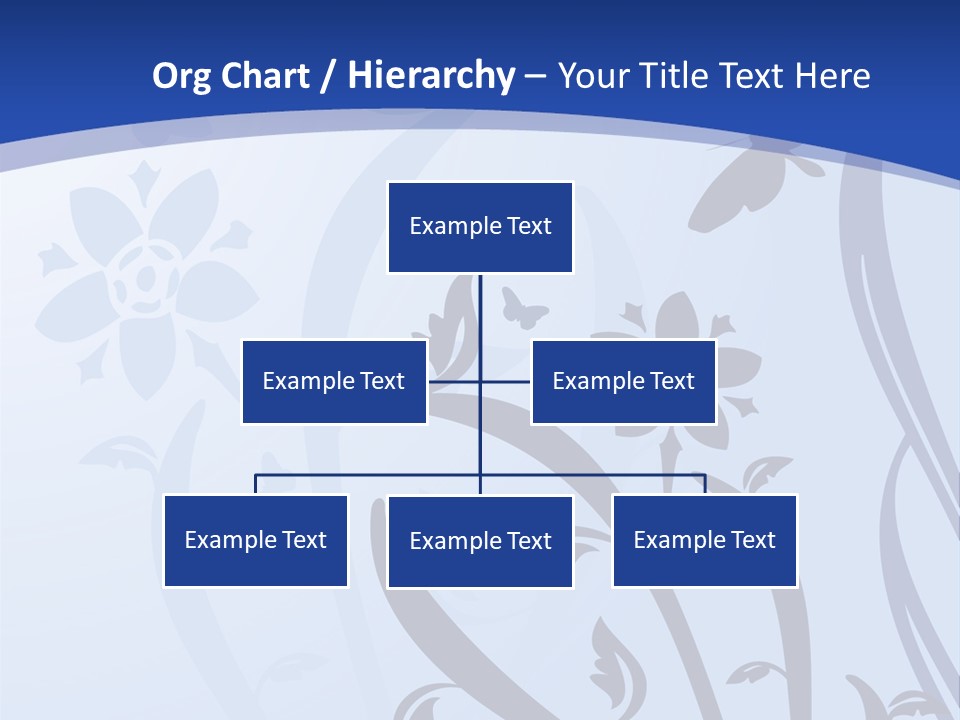 Org Chart / Hierarchy – Your Title Text Here

Example Text

Example Text

Example Text

Example Text

Example Text

Example Text